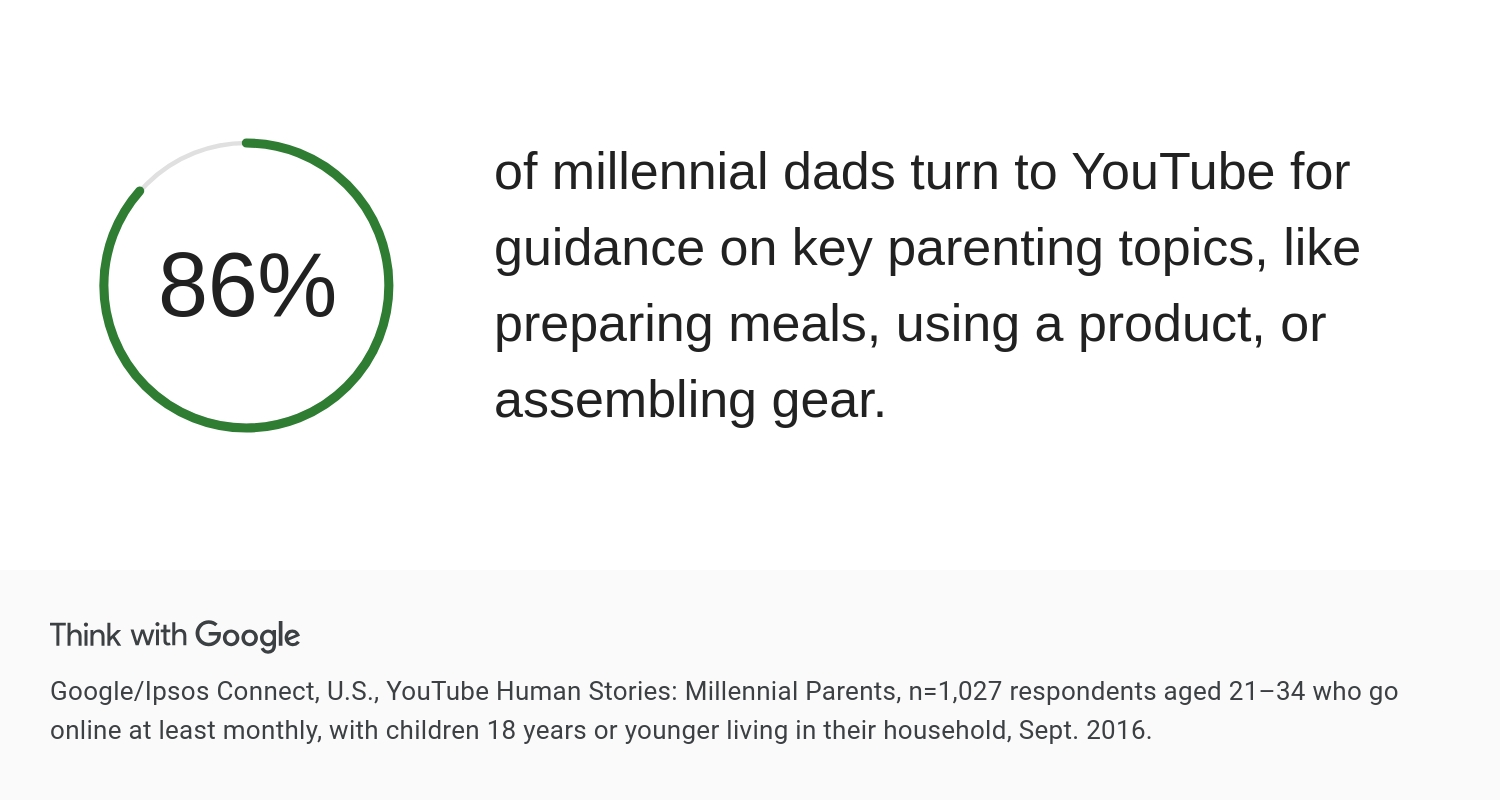 86%

of millennial dads turn to YouTube for guidance on key parenting topics, like preparing meals, using a product, or assembling gear.

Think with Google

Google/Ipsos Connect, U.S., YouTube Human Stories: Millennial Parents, n=1,027 respondents aged 21–34 who go online at least monthly, with children 18 years or younger living in their household, Sept. 2016.